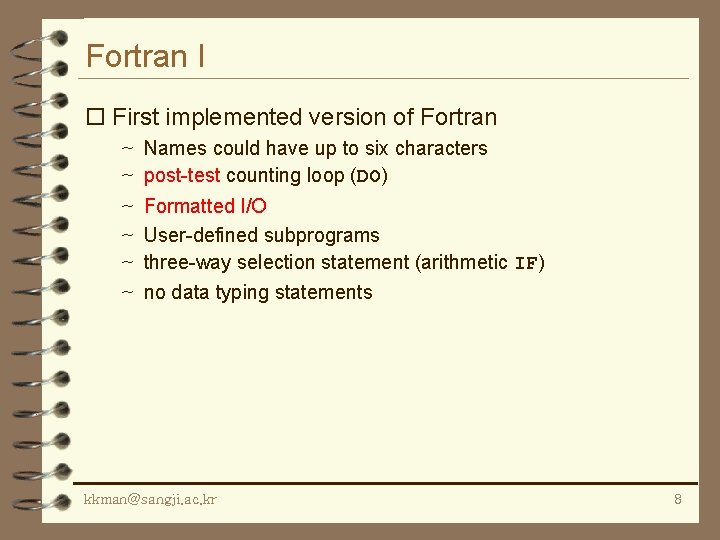 Fortran I

☐ First implemented version of Fortran

~ Names could have up to six characters
~ post-test counting loop (DO)
~ Formatted I/O
~ User-defined subprograms
~ three-way selection statement (arithmetic IF)
~ no data typing statements

kkman@sangji.ac.kr

8